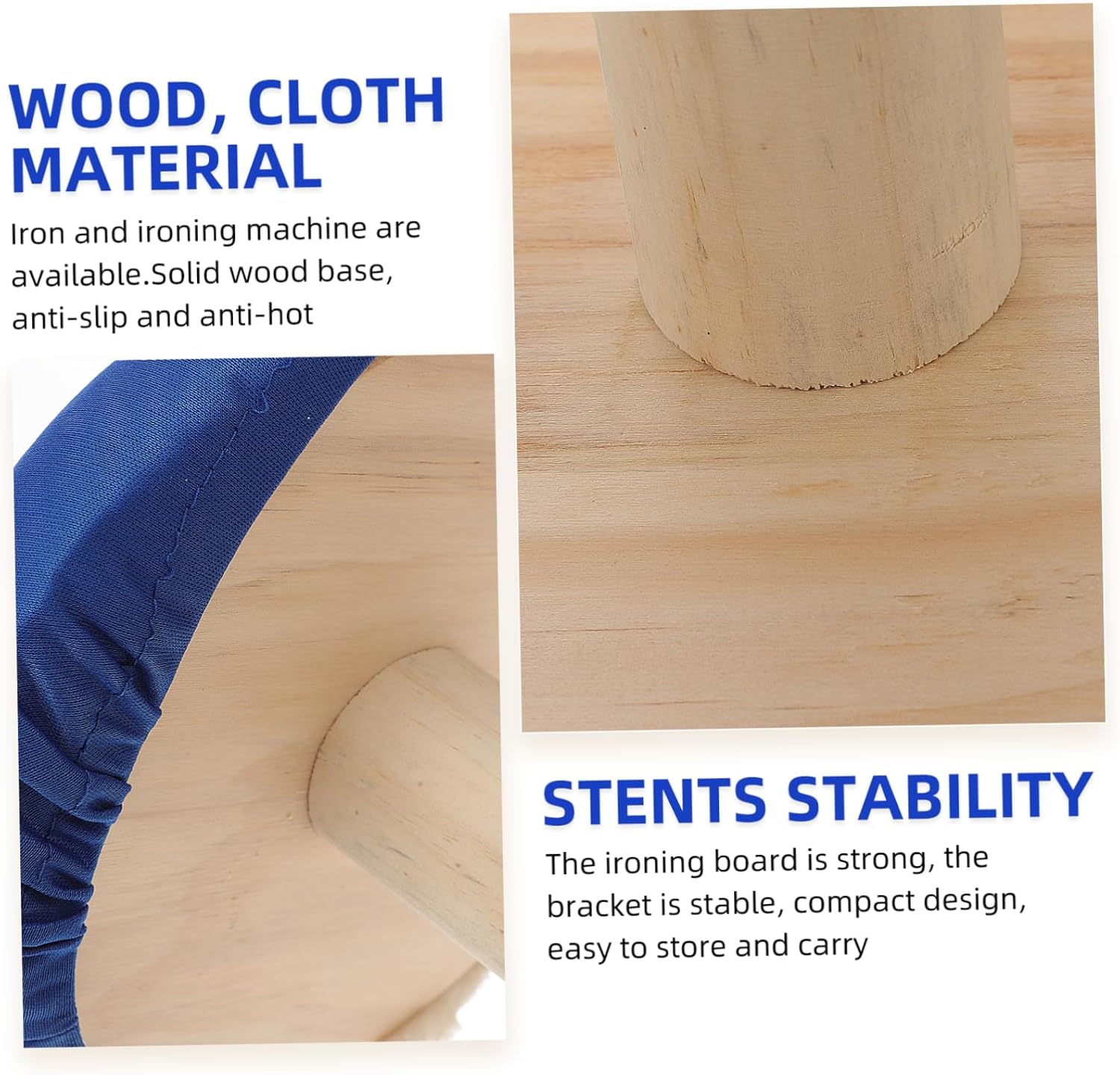 WOOD, CLOTH MATERIAL

Iron and ironing machine are available.Solid wood base, anti-slip and anti-hot

STENTS STABILITY

The ironing board is strong, the bracket is stable, compact design, easy to store and carry